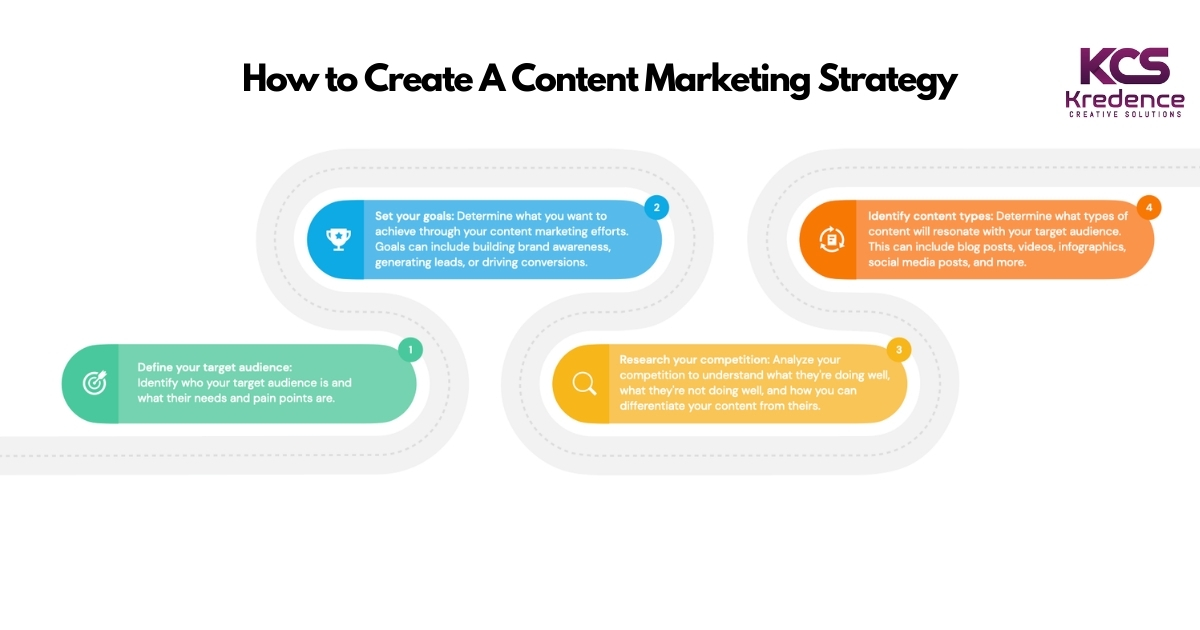 How to Create A Content Marketing Strategy

KCS
Kredence
CREATIVE SOLUTIONS

1
Define your target audience: Identify who your target audience is and what their needs and pain points are.

2
Set your goals: Determine what you want to achieve through your content marketing efforts. Goals can include building brand awareness, generating leads, or driving conversions.

3
Research your competition: Analyze your competition to understand what they're doing well, what they're not doing well, and how you can differentiate your content from theirs.

4
Identify content types: Determine what types of content will resonate with your target audience. This can include blog posts, videos, infographics, social media posts, and more.